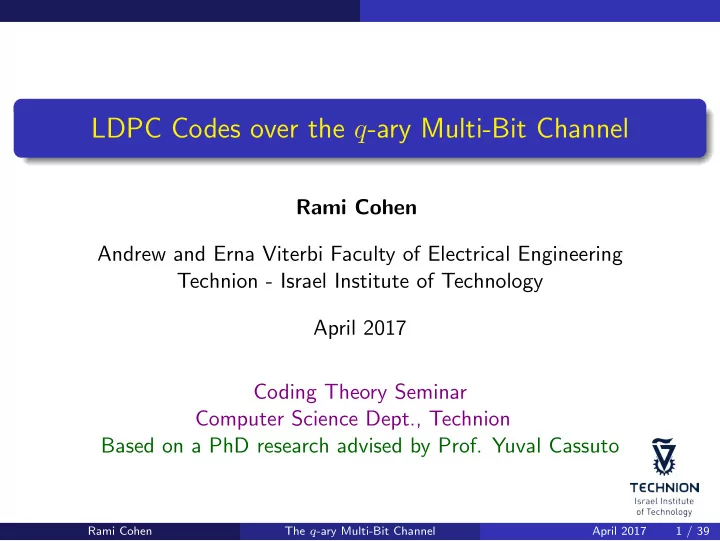 LDPC Codes over the $q$-ary Multi-Bit Channel

Rami Cohen

Andrew and Erna Viterbi Faculty of Electrical Engineering
Technion - Israel Institute of Technology

April 2017

Coding Theory Seminar
Computer Science Dept., Technion
Based on a PhD research advised by Prof. Yuval Cassuto

TECHNION
Israel Institute of Technology

Rami Cohen The $q$-ary Multi-Bit Channel April 2017 1 / 39